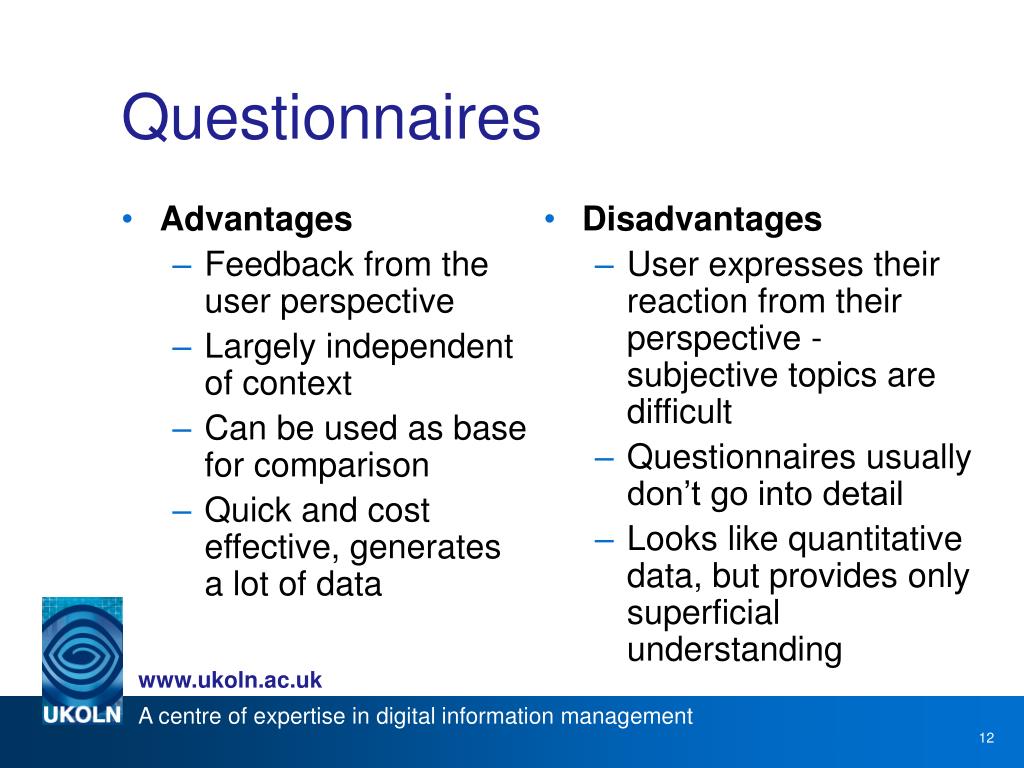 Questionnaires

• Advantages
– Feedback from the user perspective
– Largely independent of context
– Can be used as base for comparison
– Quick and cost effective, generates a lot of data

• Disadvantages
– User expresses their reaction from their perspective - subjective topics are difficult
– Questionnaires usually don’t go into detail
– Looks like quantitative data, but provides only superficial understanding

www.ukoln.ac.uk
UKOLN A centre of expertise in digital information management
12